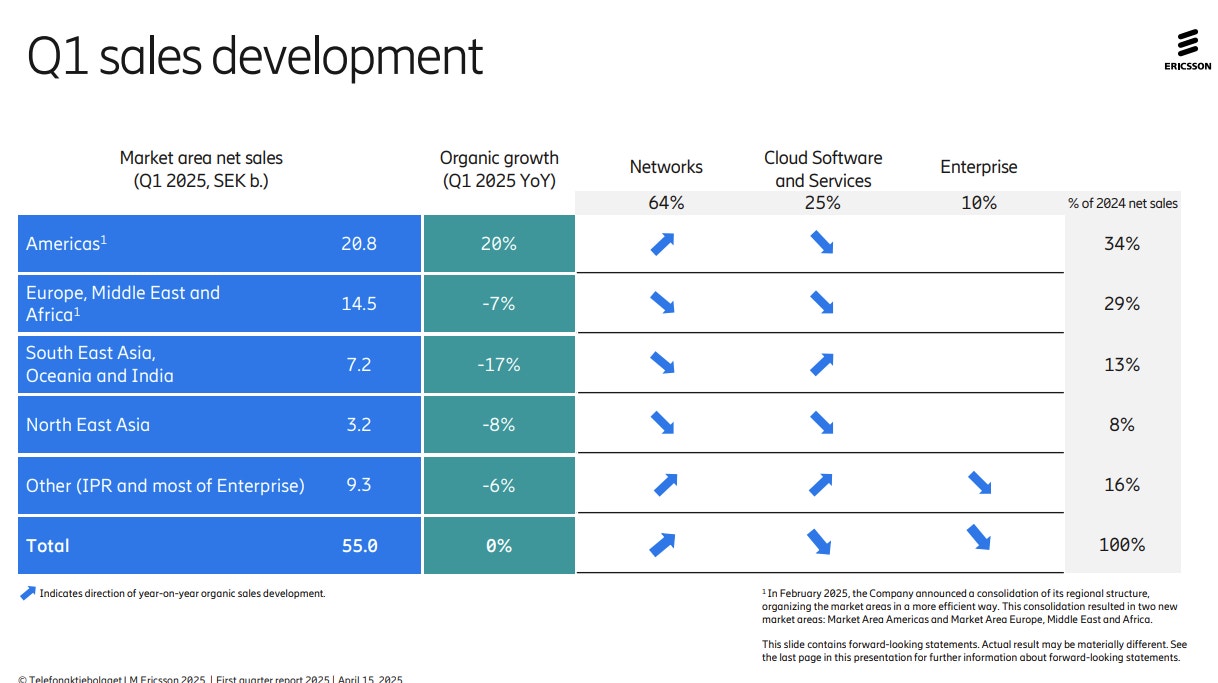 Q1 sales development

ERICSSON

| Market area net sales (Q1 2025, SEK b.) | | Organic growth (Q1 2025 YoY) | Networks | Cloud Software and Services | Enterprise | |
|---|---|---|---|---|---|---|
| | | | 64% | 25% | 10% | % of 2024 net sales |
| Americas$^1$ | 20.8 | 20% | | | | 34% |
| Europe, Middle East and Africa$^1$ | 14.5 | -7% | | | | 29% |
| South East Asia, Oceania and India | 7.2 | -17% | | | | 13% |
| North East Asia | 3.2 | -8% | | | | 8% |
| Other (IPR and most of Enterprise) | 9.3 | -6% | | | | 16% |
| Total | 55.0 | 0% | | | | 100% |

Indicates direction of year-on-year organic sales development.

$^1$ In February 2025, the Company announced a consolidation of its regional structure, organizing the market areas in a more efficient way. This consolidation resulted in two new market areas: Market Area Americas and Market Area Europe, Middle East and Africa.

This slide contains forward-looking statements. Actual result may be materially different. See the last page in this presentation for further information about forward-looking statements.

© Telefonaktiebolaget LM Ericsson 2025 | First quarter report 2025 | April 15, 2025